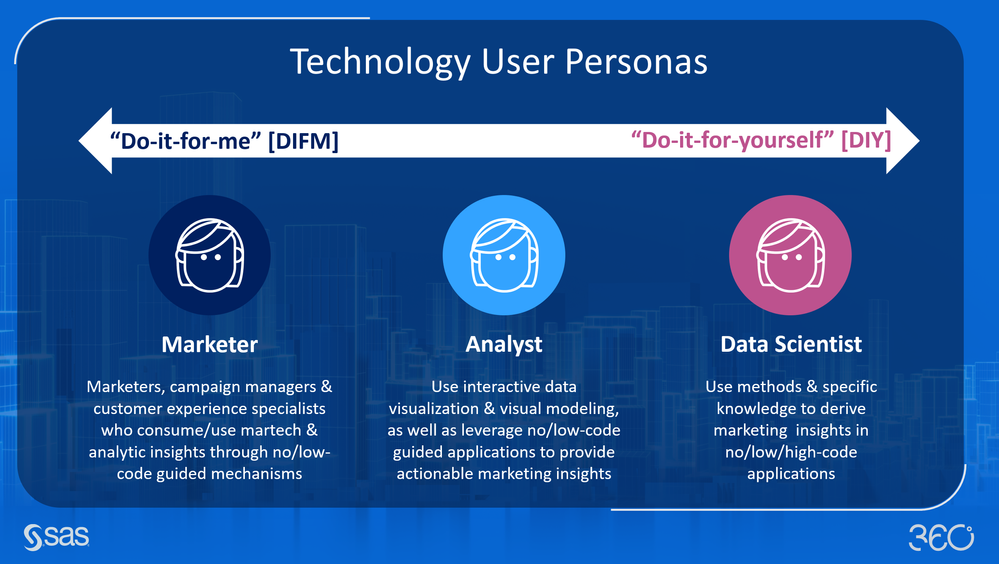 Technology User Personas

“Do-it-for-me” [DIFM]

“Do-it-for-yourself” [DIY]

Marketer

Marketers, campaign managers & customer experience specialists who consume/use martech & analytic insights through no/low-code guided mechanisms

Analyst

Use interactive data visualization & visual modeling, as well as leverage no/low-code guided applications to provide actionable marketing insights

Data Scientist

Use methods & specific knowledge to derive marketing insights in no/low/high-code applications

sas

360